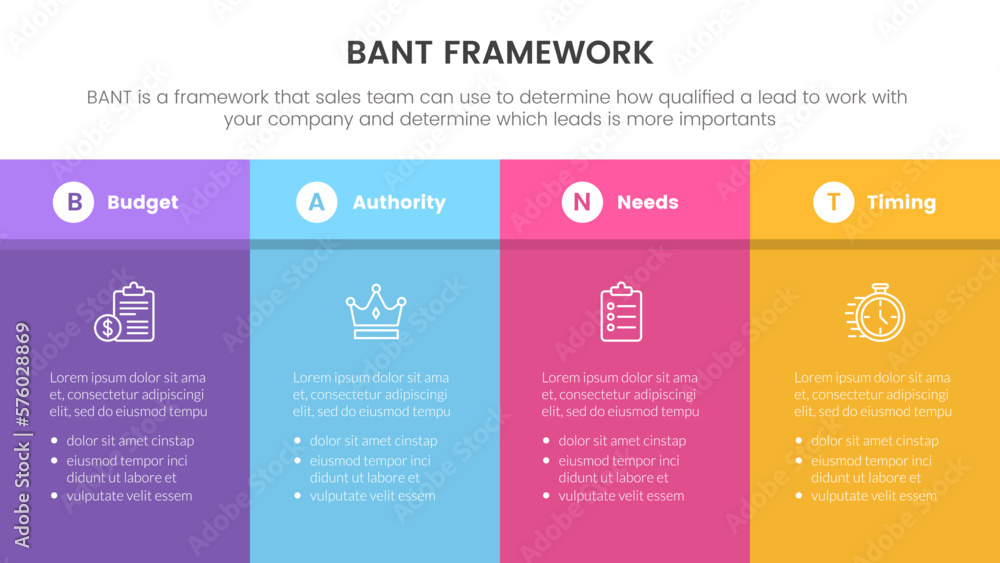 BANT FRAMEWORK

BANT is a framework that sales team can use to determine how qualified a lead to work with your company and determine which leads is more importants

B Budget

Lorem ipsum dolor sit ama et, consectetur adipiscingi elit, sed do eiusmod tempu

- dolor sit amet cinstap
- eiusmod tempor inci didunt ut labore et
- vulputate velit essem

A Authority

Lorem ipsum dolor sit ama et, consectetur adipiscingi elit, sed do eiusmod tempu

- dolor sit amet cinstap
- eiusmod tempor inci didunt ut labore et
- vulputate velit essem

N Needs

Lorem ipsum dolor sit ama et, consectetur adipiscingi elit, sed do eiusmod tempu

- dolor sit amet cinstap
- eiusmod tempor inci didunt ut labore et
- vulputate velit essem

T Timing

Lorem ipsum dolor sit ama et, consectetur adipiscingi elit, sed do eiusmod tempu

- dolor sit amet cinstap
- eiusmod tempor inci didunt ut labore et
- vulputate velit essem

Adobe Stock | #576028869